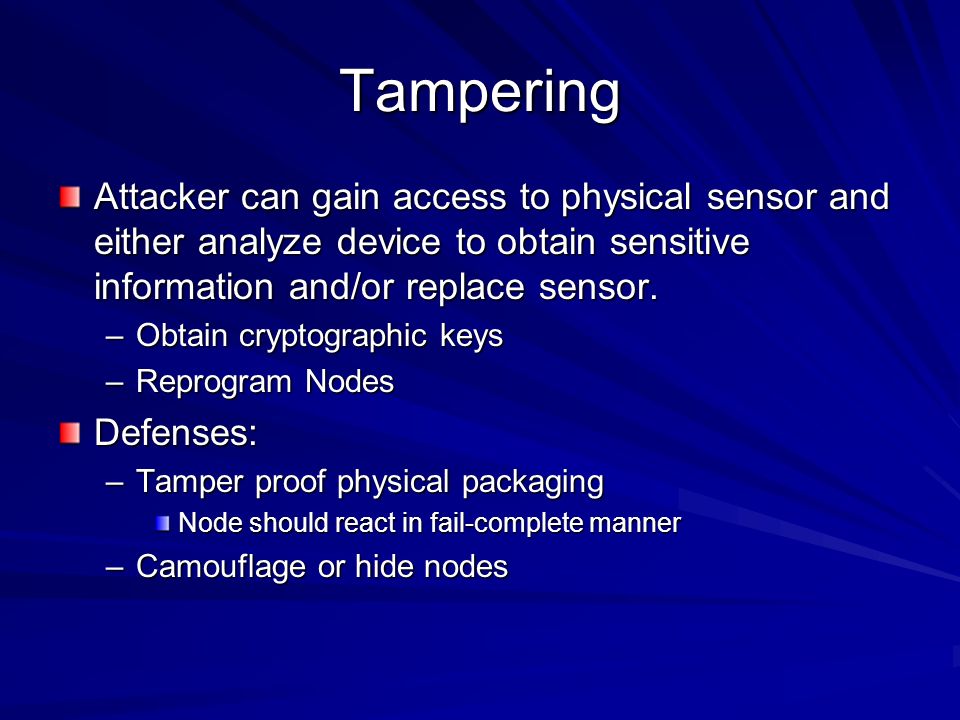 Tampering

Attacker can gain access to physical sensor and either analyze device to obtain sensitive information and/or replace sensor.

– Obtain cryptographic keys
– Reprogram Nodes

Defenses:

– Tamper proof physical packaging
Node should react in fail-complete manner
– Camouflage or hide nodes